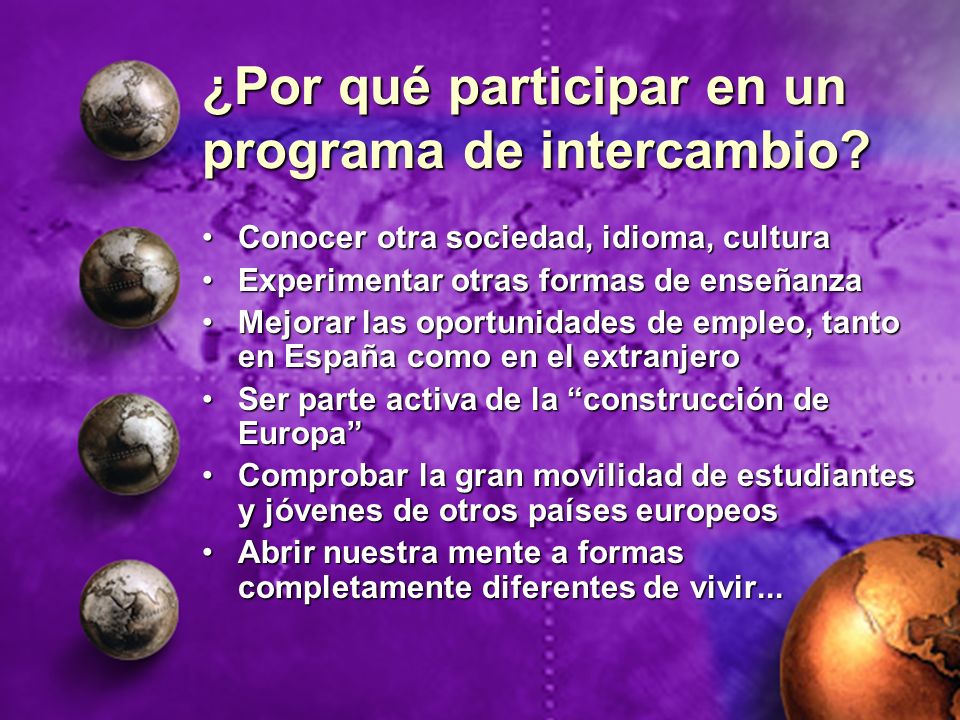 ¿Por qué participar en un programa de intercambio?

• Conocer otra sociedad, idioma, cultura
• Experimentar otras formas de enseñanza
• Mejorar las oportunidades de empleo, tanto en España como en el extranjero
• Ser parte activa de la “construcción de Europa”
• Comprobar la gran movilidad de estudiantes y jóvenes de otros países europeos
• Abrir nuestra mente a formas completamente diferentes de vivir...